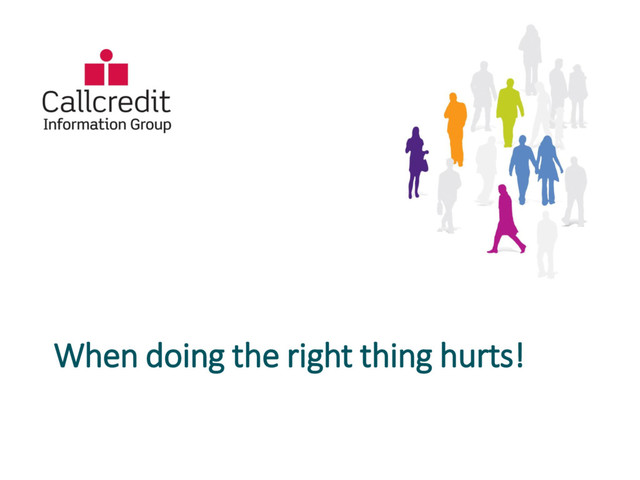 Callcredit
Information Group

When doing the right thing hurts!